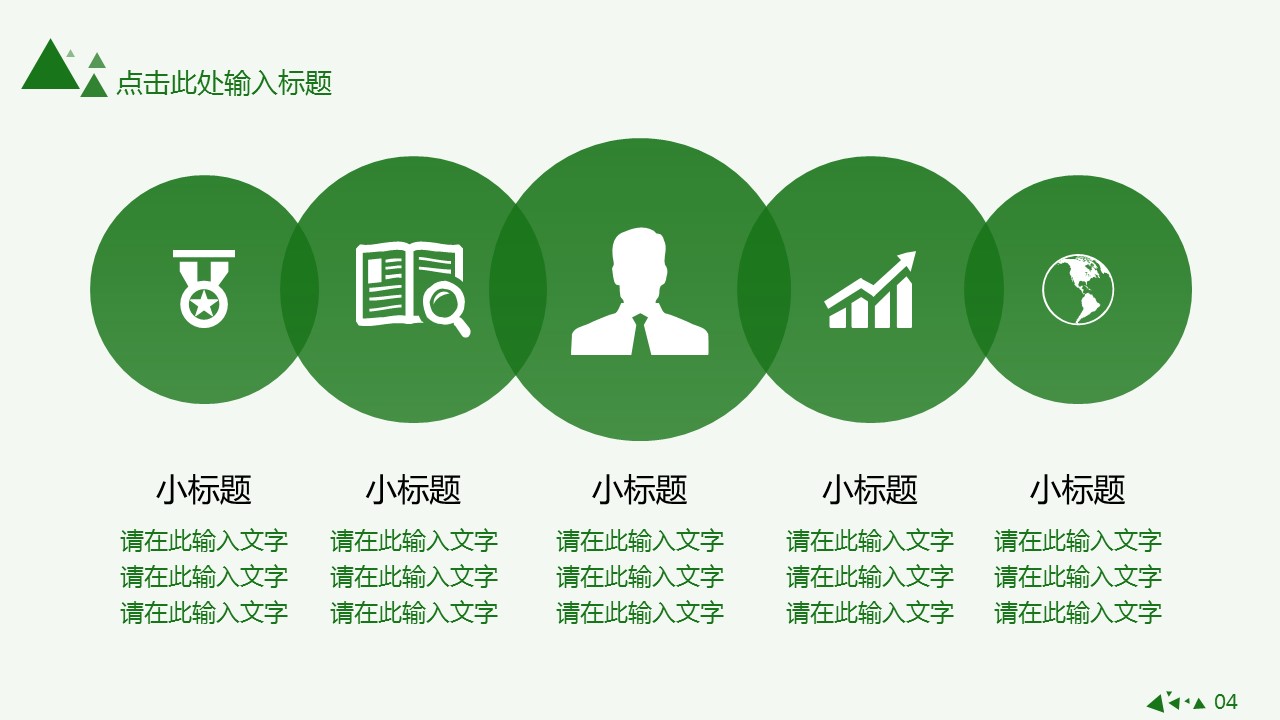 点击此处输入标题

小标题
请在此输入文字
请在此输入文字
请在此输入文字

小标题
请在此输入文字
请在此输入文字
请在此输入文字

小标题
请在此输入文字
请在此输入文字
请在此输入文字

小标题
请在此输入文字
请在此输入文字
请在此输入文字

小标题
请在此输入文字
请在此输入文字
请在此输入文字

04